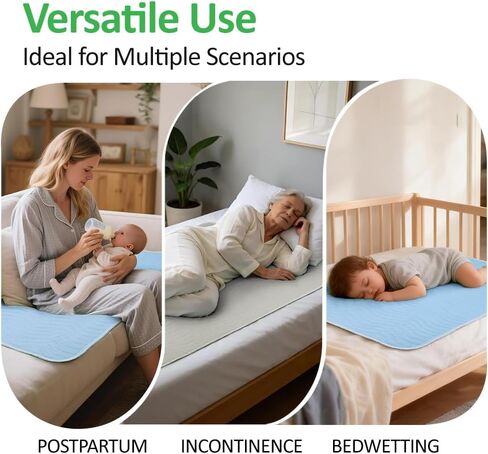 Versatile Use
Ideal for Multiple Scenarios

POSTPARTUM INCONTINENCE BEDWETTING